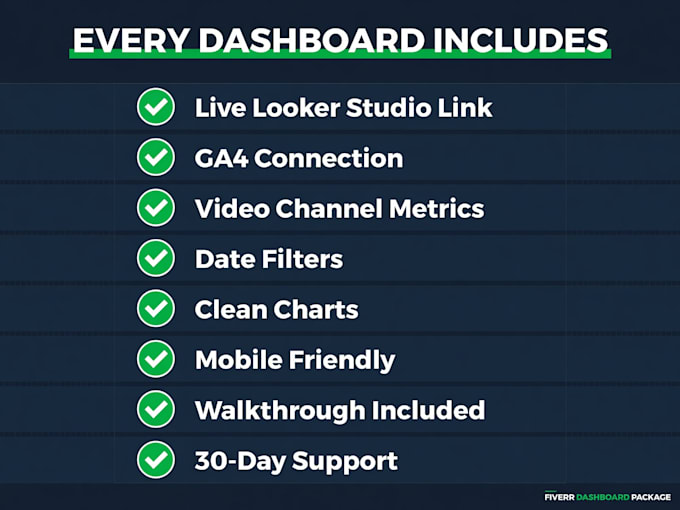 EVERY DASHBOARD INCLUDES

Live Looker Studio Link

GA4 Connection

Video Channel Metrics

Date Filters

Clean Charts

Mobile Friendly

Walkthrough Included

30-Day Support

FIVERR DASHBOARD PACKAGE